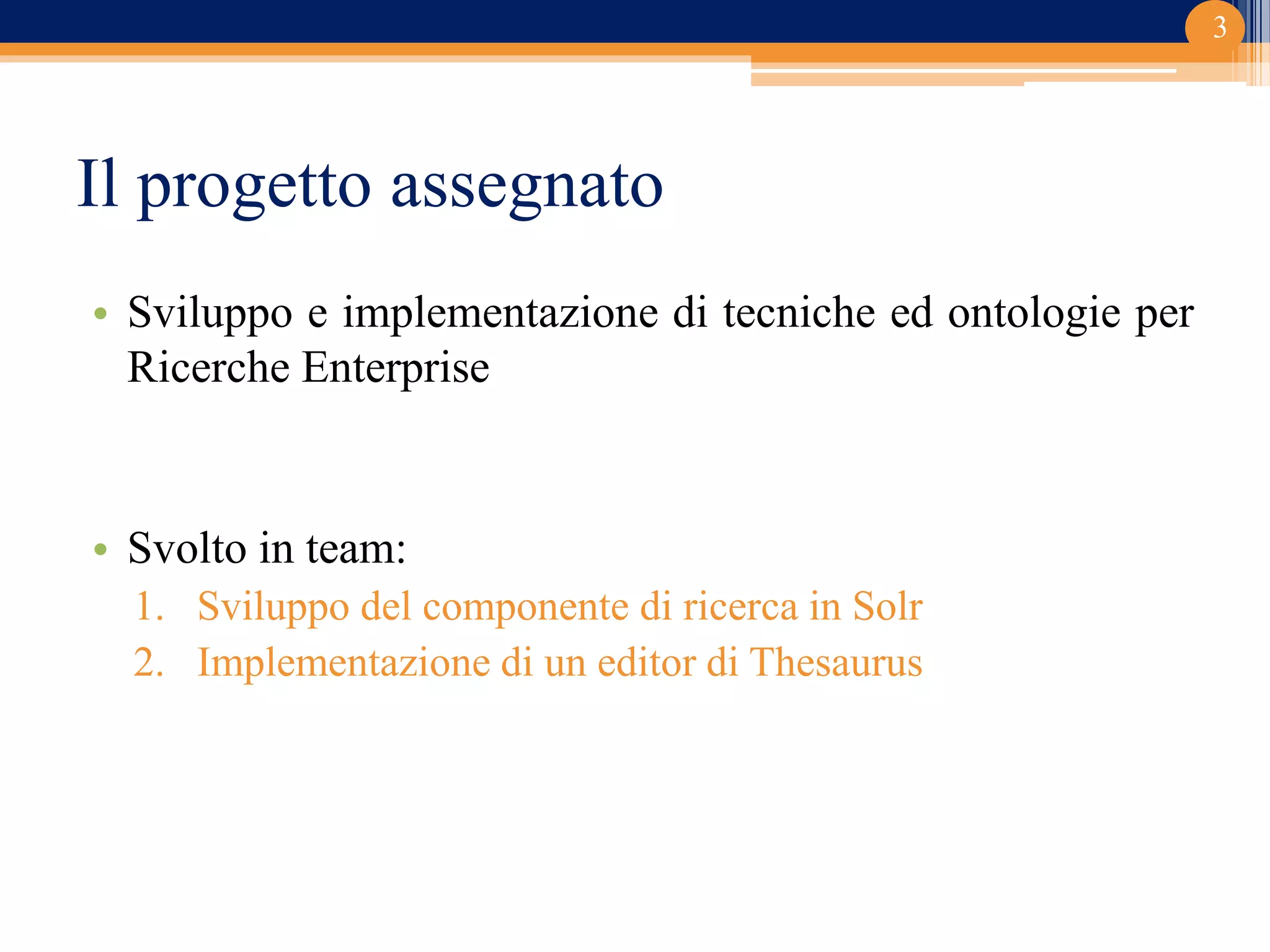 3

Il progetto assegnato

• Sviluppo e implementazione di tecniche ed ontologie per Ricerche Enterprise

• Svolto in team:
1. Sviluppo del componente di ricerca in Solr
2. Implementazione di un editor di Thesaurus